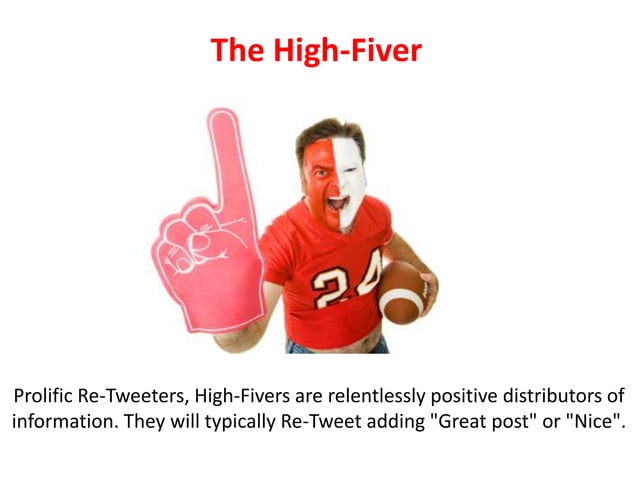 The High-Fiver

24

Prolific Re-Tweeters, High-Fivers are relentlessly positive distributors of information. They will typically Re-Tweet adding "Great post" or "Nice".